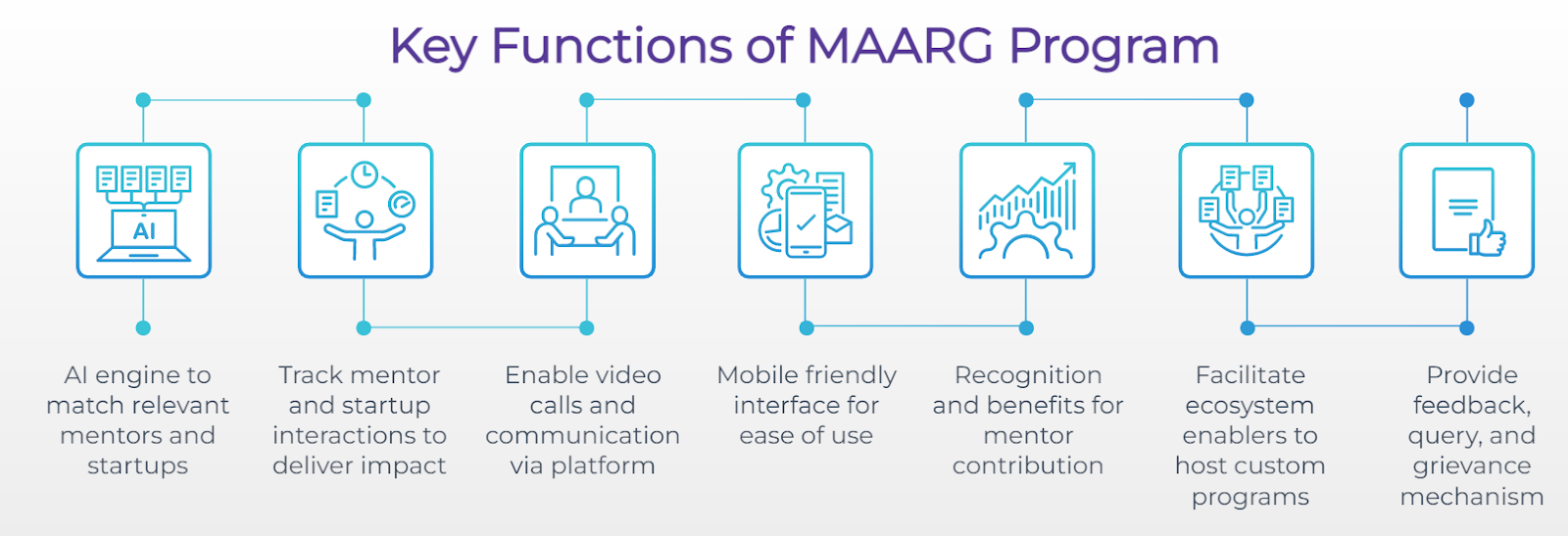 Key Functions of MAARG Program

AI

AI engine to match relevant mentors and startups

Track mentor and startup interactions to deliver impact

Enable video calls and communication via platform

Mobile friendly interface for ease of use

Recognition and benefits for mentor contribution

Facilitate ecosystem enablers to host custom programs

Provide feedback, query, and grievance mechanism